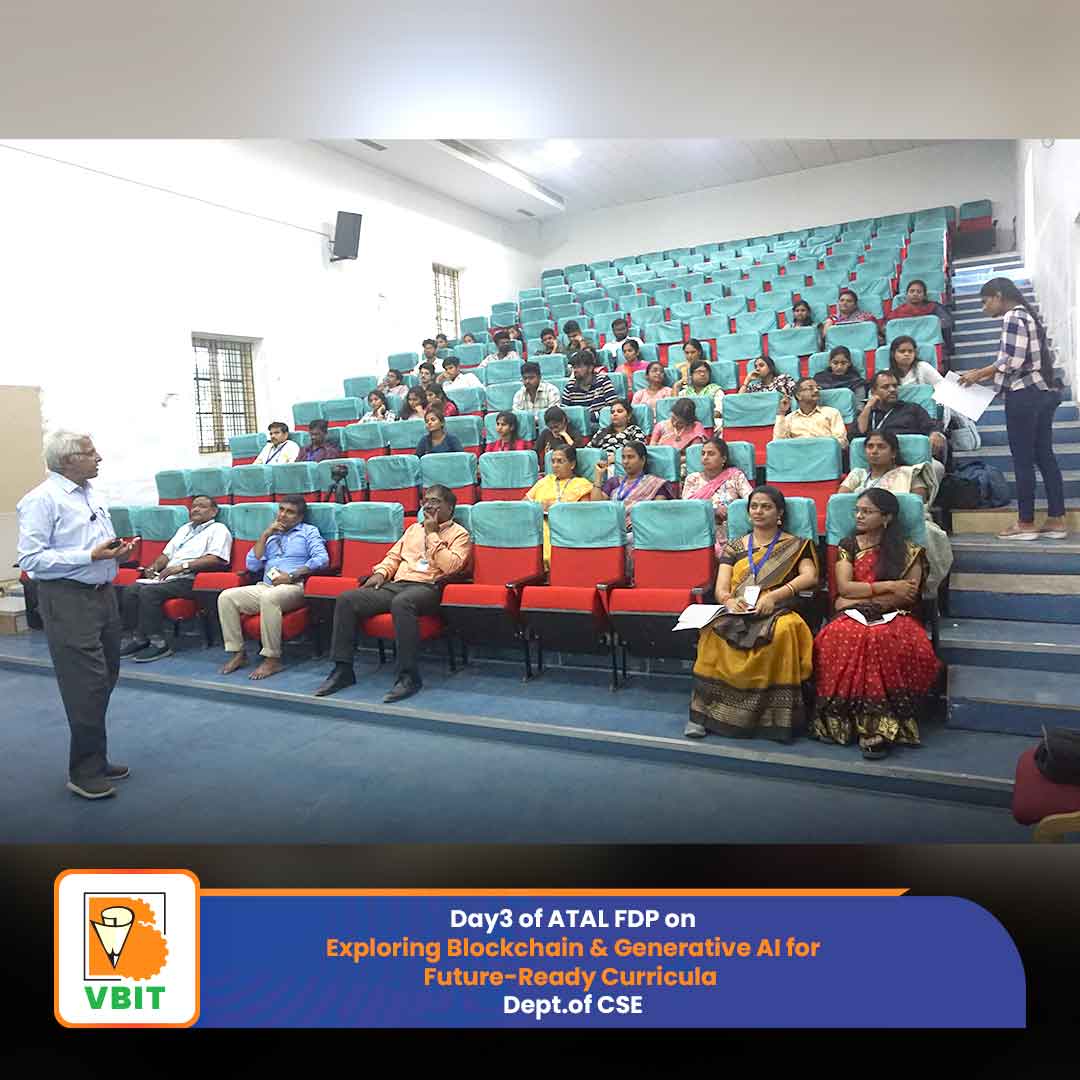 VBIT

Day3 of ATAL FDP on
Exploring Blockchain & Generative AI for Future-Ready Curricula
Dept.of CSE